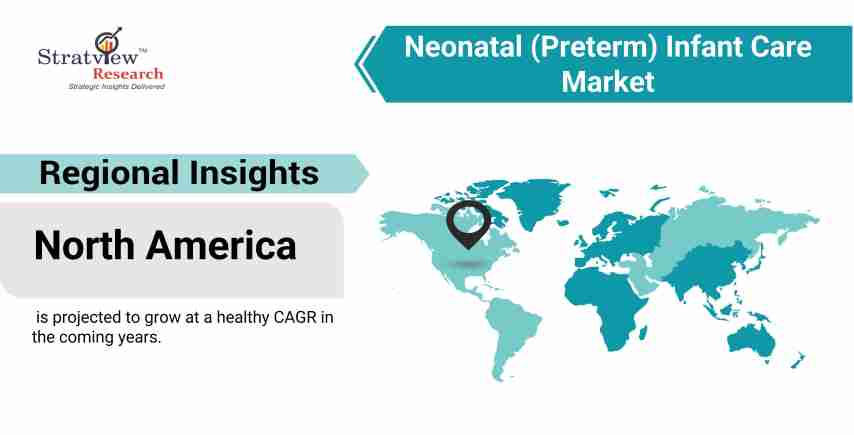 Stratview™
Research
Strategic Insights Delivered

Neonatal (Preterm) Infant Care Market

Regional Insights

North America

is projected to grow at a healthy CAGR in the coming years.